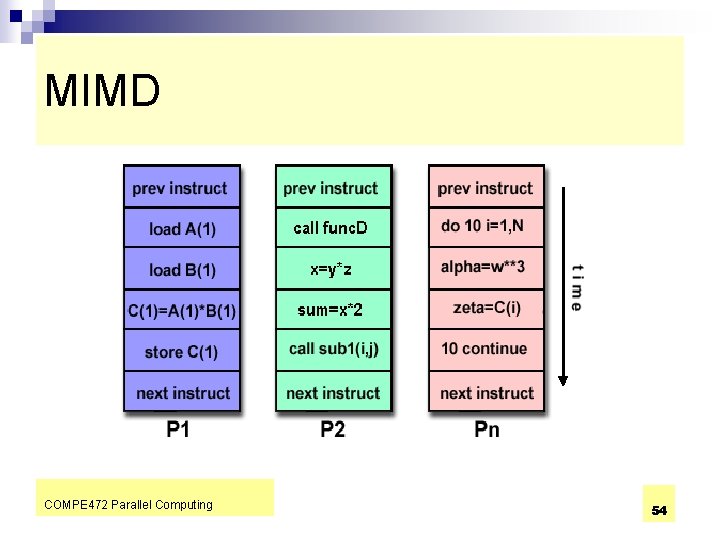 MIMD

prev instruct
load A(1)
load B(1)
C(1)=A(1)*B(1)
store C(1)
next instruct
P1

prev instruct
call funcD
x=y*z
sum=x*2
call sub1(i,j)
next instruct
P2

prev instruct
do 10 i=1,N
alpha=w**3
zeta=C(i)
10 continue
next instruct
Pn

time

COMPE472 Parallel Computing

54